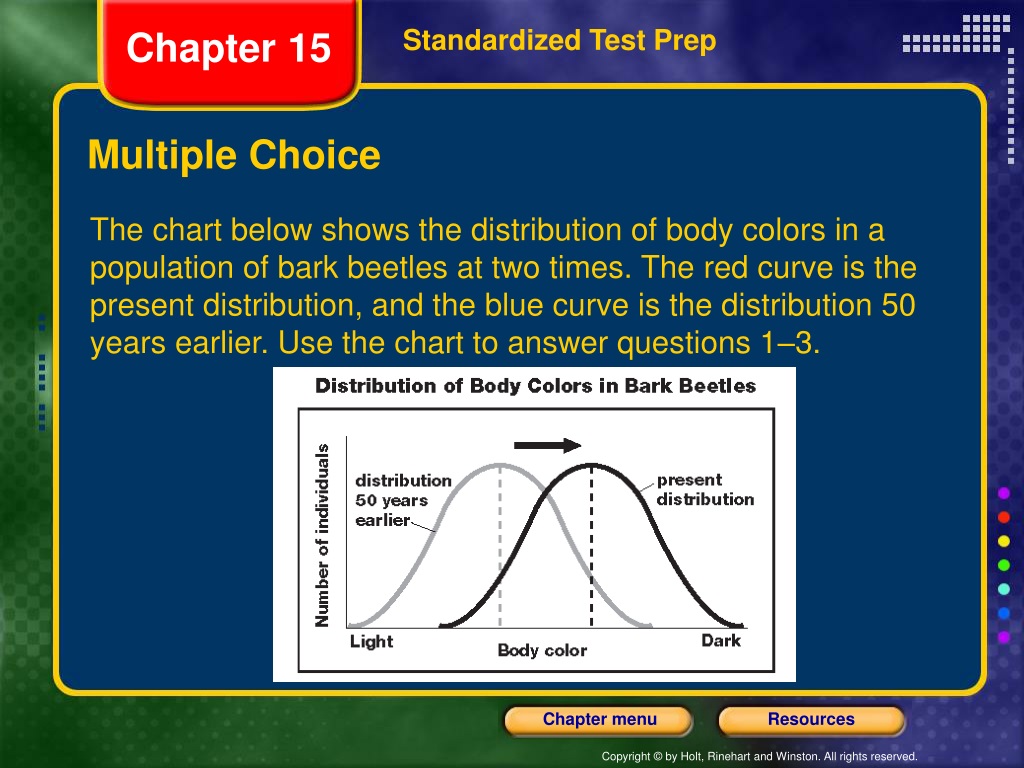 Chapter 15

Standardized Test Prep

Multiple Choice

The chart below shows the distribution of body colors in a population of bark beetles at two times. The red curve is the present distribution, and the blue curve is the distribution 50 years earlier. Use the chart to answer questions 1–3.

Distribution of Body Colors in Bark Beetles

Number of individuals

distribution 50 years earlier

present distribution

Light

Body color

Dark

Chapter menu

Resources

Copyright © by Holt, Rinehart and Winston. All rights reserved.